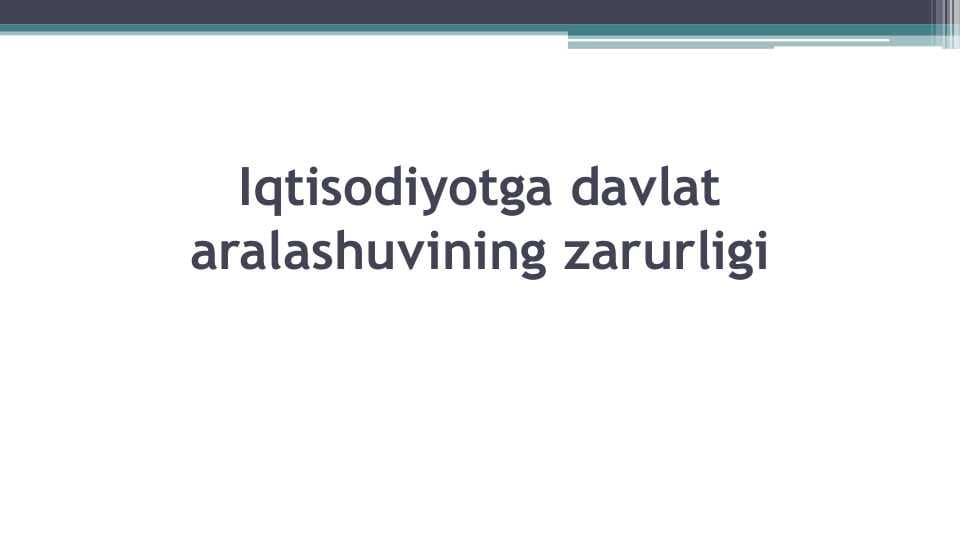 Iqtisodiyotga davlat aralashuvining zarurligi